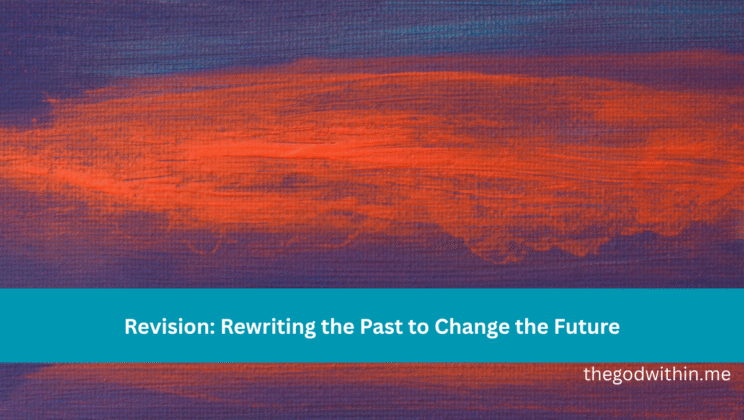 Revision: Rewriting the Past to Change the Future

thegodwithin.me